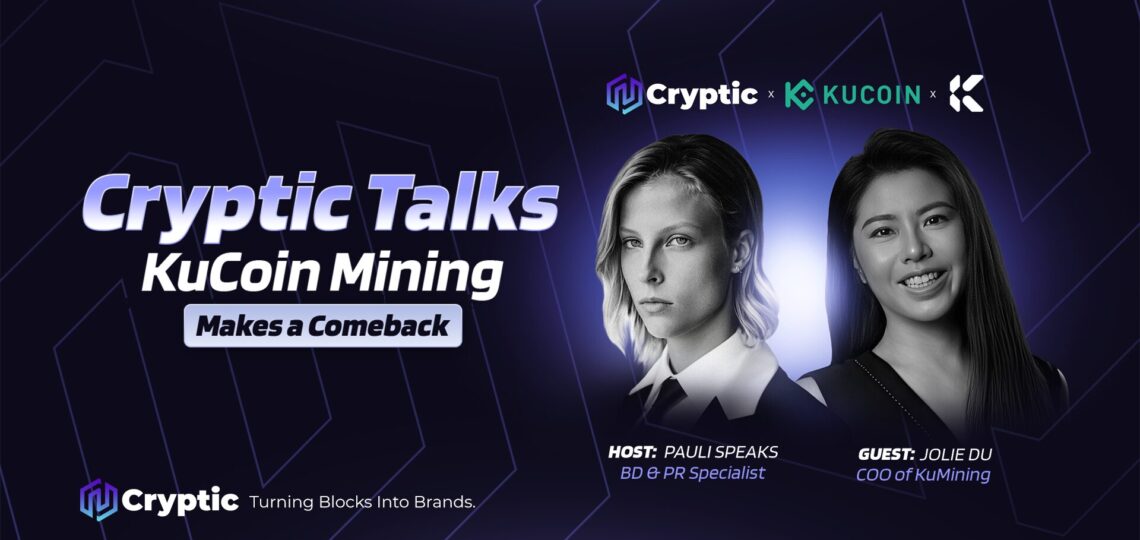 Cryptic x KUCOIN x

Cryptic Talks
KuCoin Mining
Makes a Comeback

HOST: PAULI SPEAKS
BD & PR Specialist

GUEST: JOLIE DU
COO of KuMining

Cryptic Turning Blocks Into Brands.